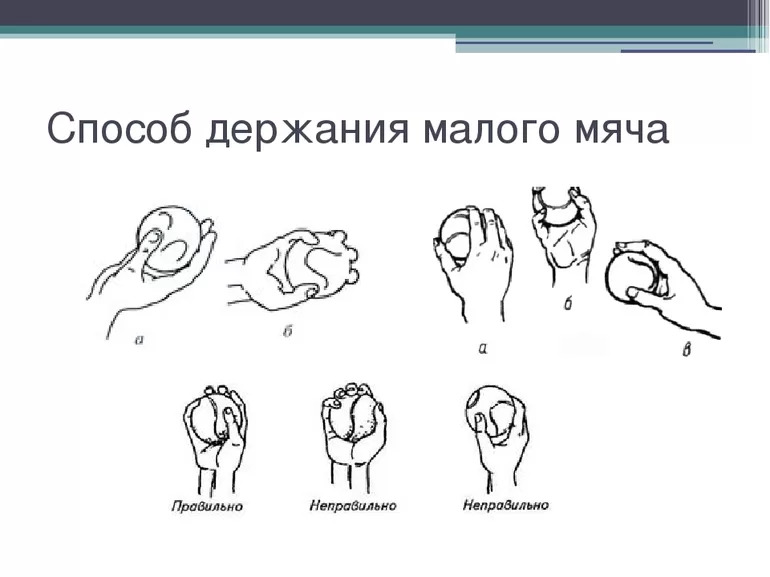 Способ держания малого мяча

а
б

а
б
в

Правильно
Неправильно
Неправильно